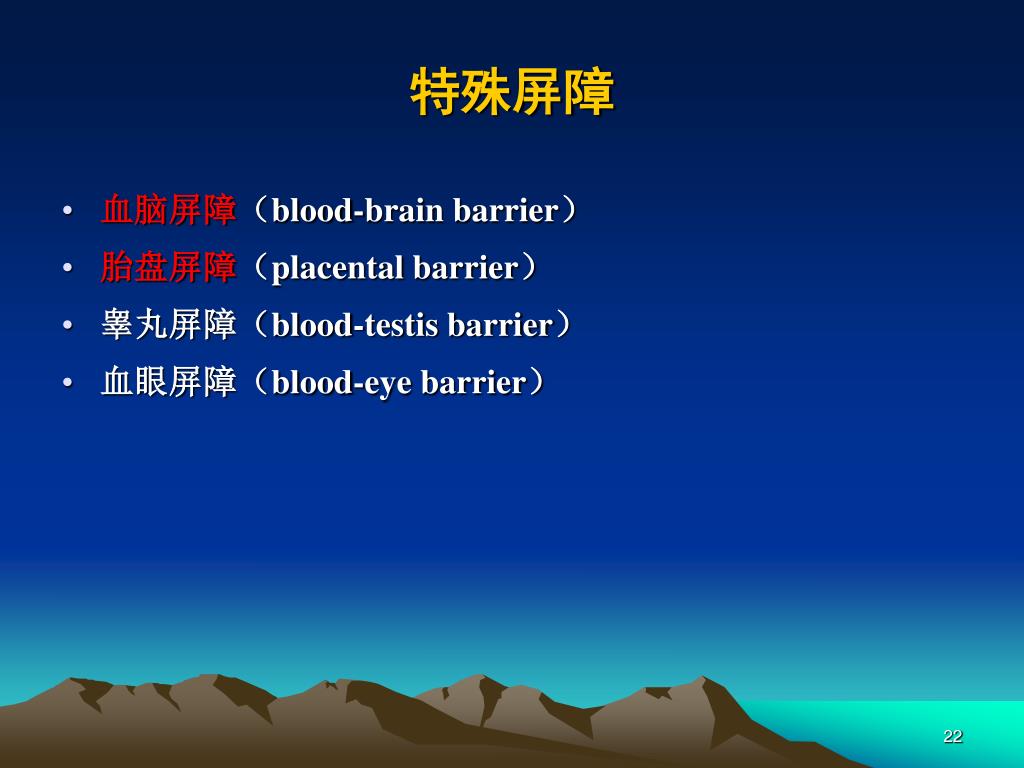 特殊屏障

• 血脑屏障（blood-brain barrier）
• 胎盘屏障（placental barrier）
• 睾丸屏障（blood-testis barrier）
• 血眼屏障（blood-eye barrier）

22